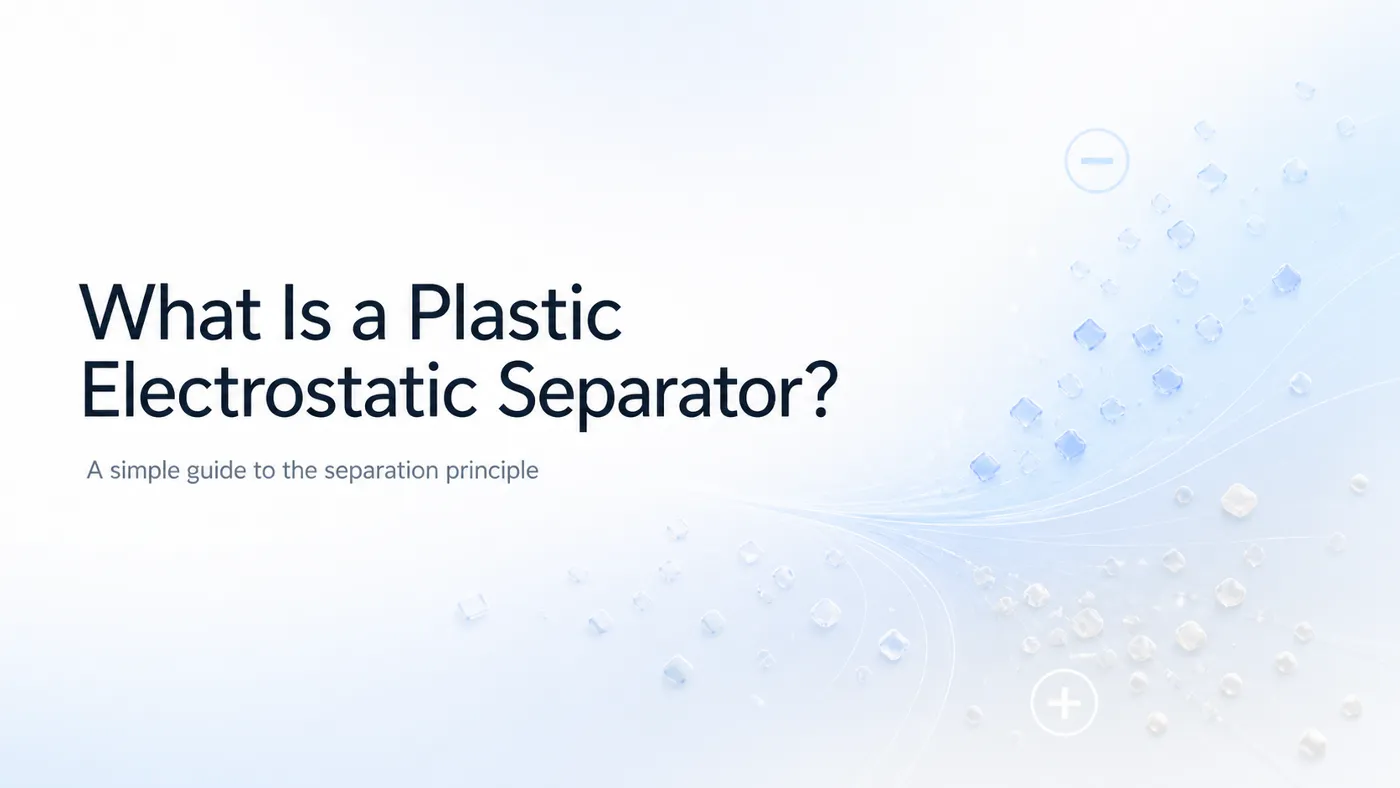 What Is a Plastic Electrostatic Separator?

A simple guide to the separation principle